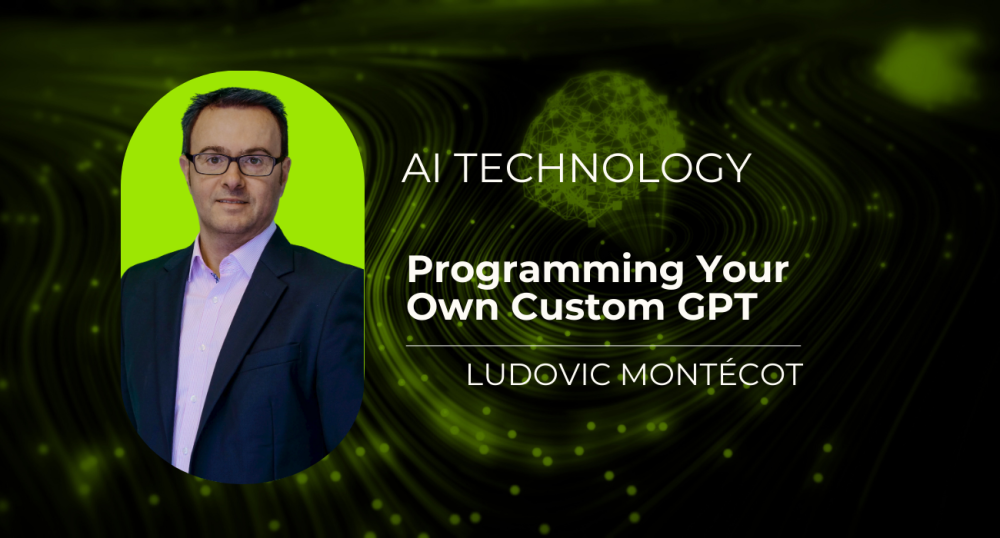 AI TECHNOLOGY

Programming Your Own Custom GPT

LUDOVIC MONTÉCOT